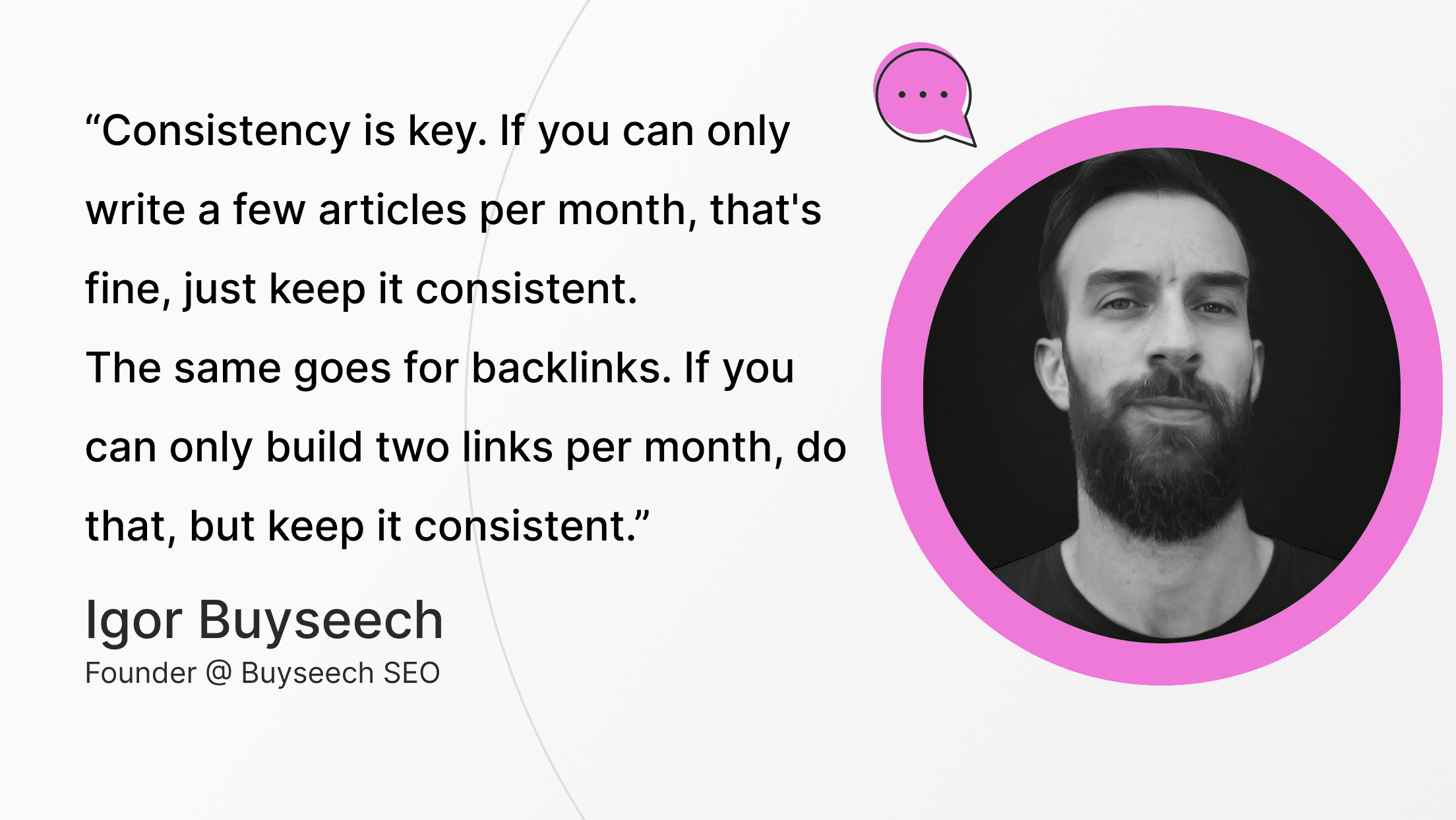 “Consistency is key. If you can only write a few articles per month, that's fine, just keep it consistent.
The same goes for backlinks. If you can only build two links per month, do that, but keep it consistent.”

Igor Buyseech
Founder @ Buyseech SEO